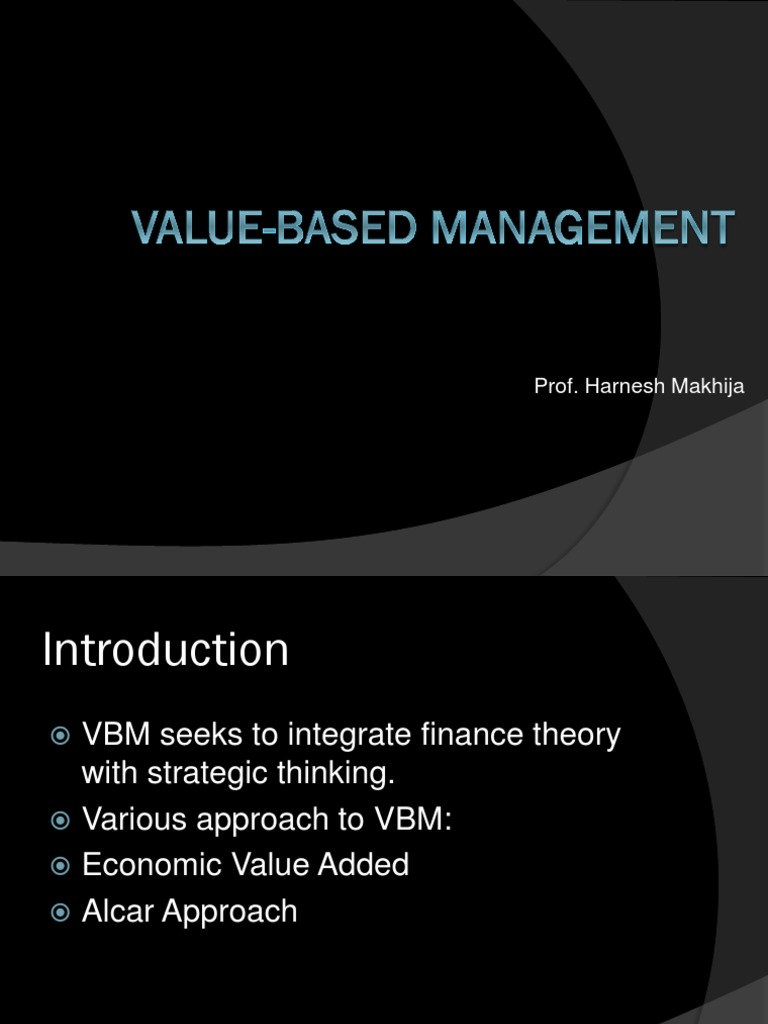 VALUE-BASED MANAGEMENT

Prof. Harnesh Makhija

Introduction

VBM seeks to integrate finance theory with strategic thinking.
Various approach to VBM:
Economic Value Added
Alcar Approach